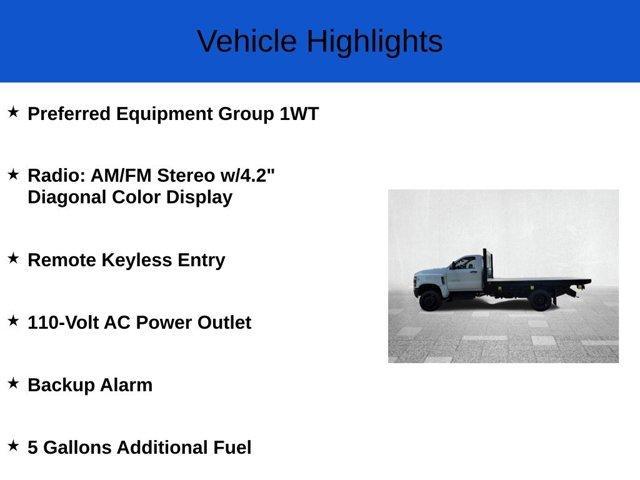 Vehicle Highlights

★ Preferred Equipment Group 1WT

★ Radio: AM/FM Stereo w/4.2" Diagonal Color Display

★ Remote Keyless Entry

★ 110-Volt AC Power Outlet

★ Backup Alarm

★ 5 Gallons Additional Fuel